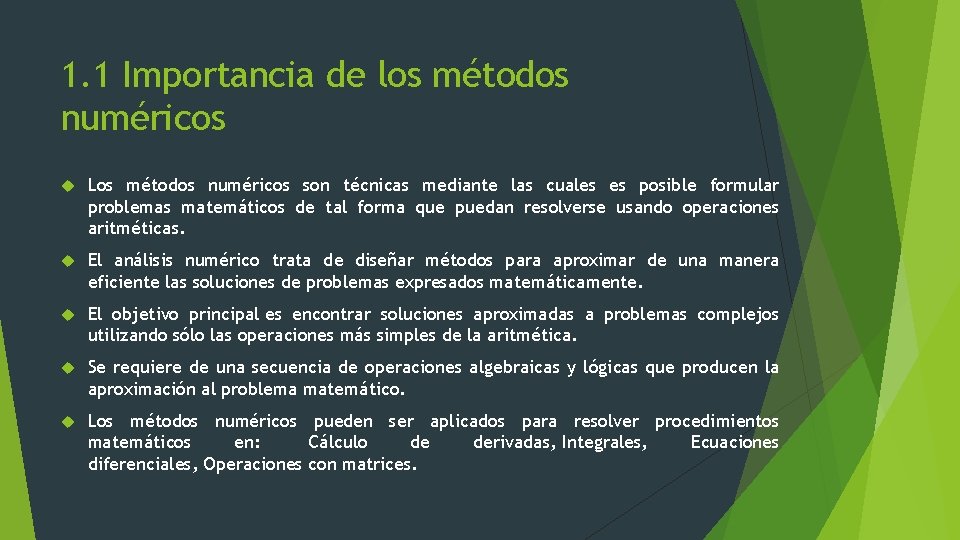 1.1 Importancia de los métodos numéricos

Los métodos numéricos son técnicas mediante las cuales es posible formular problemas matemáticos de tal forma que puedan resolverse usando operaciones aritméticas.

El análisis numérico trata de diseñar métodos para aproximar de una manera eficiente las soluciones de problemas expresados matemáticamente.

El objetivo principal es encontrar soluciones aproximadas a problemas complejos utilizando sólo las operaciones más simples de la aritmética.

Se requiere de una secuencia de operaciones algebraicas y lógicas que producen la aproximación al problema matemático.

Los métodos numéricos pueden ser aplicados para resolver procedimientos matemáticos en: Cálculo de derivadas, Integrales, Ecuaciones diferenciales, Operaciones con matrices.